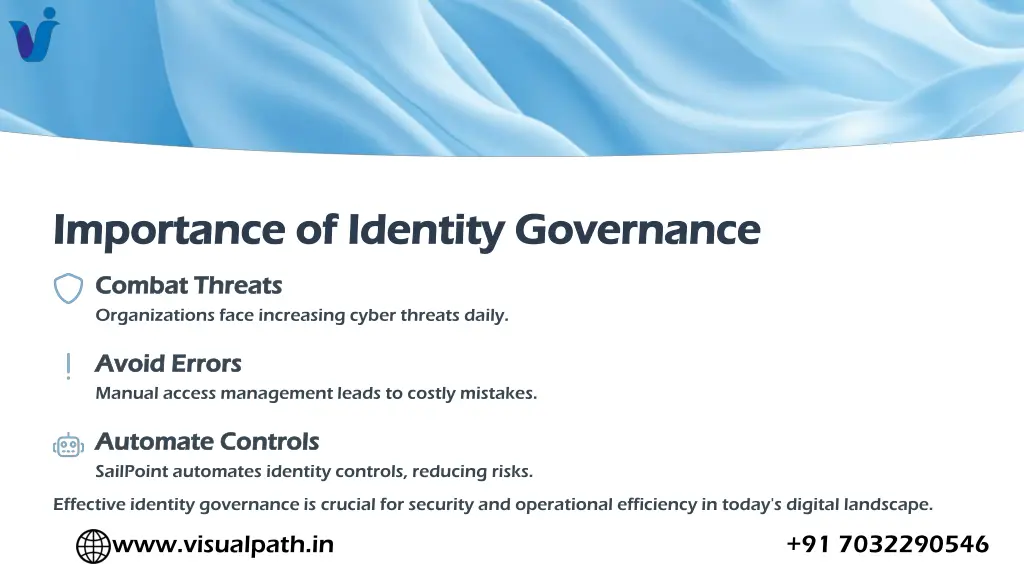 Importance of Identity Governance

Combat Threats
Organizations face increasing cyber threats daily.

Avoid Errors
Manual access management leads to costly mistakes.

Automate Controls
SailPoint automates identity controls, reducing risks.

Effective identity governance is crucial for security and operational efficiency in today's digital landscape.

www.visualpath.in

+91 7032290546